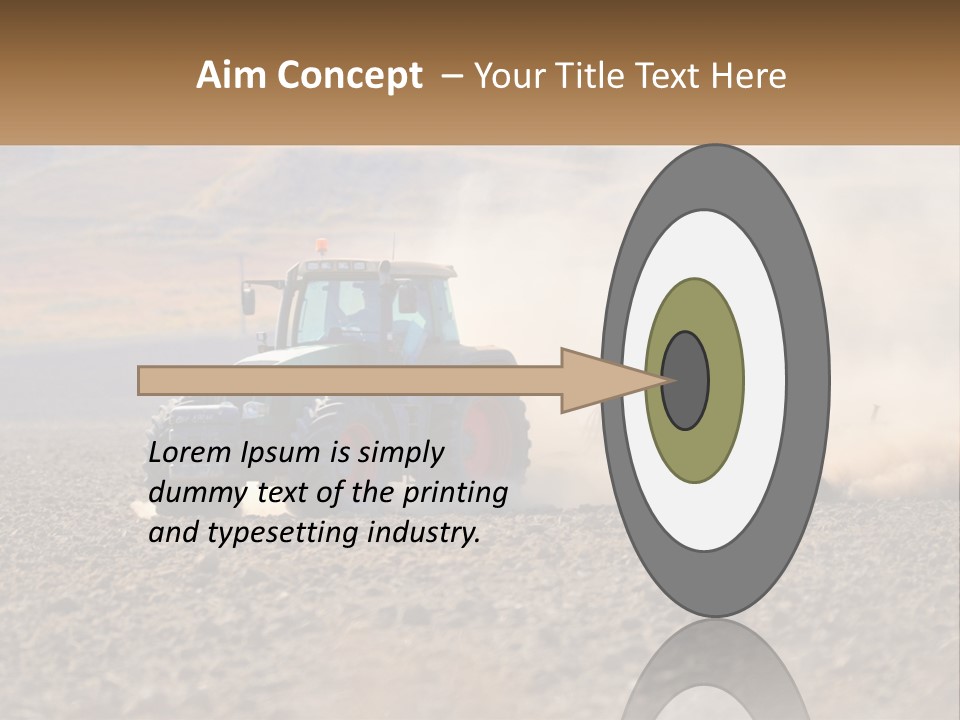 Aim Concept – Your Title Text Here

Lorem Ipsum is simply dummy text of the printing and typesetting industry.